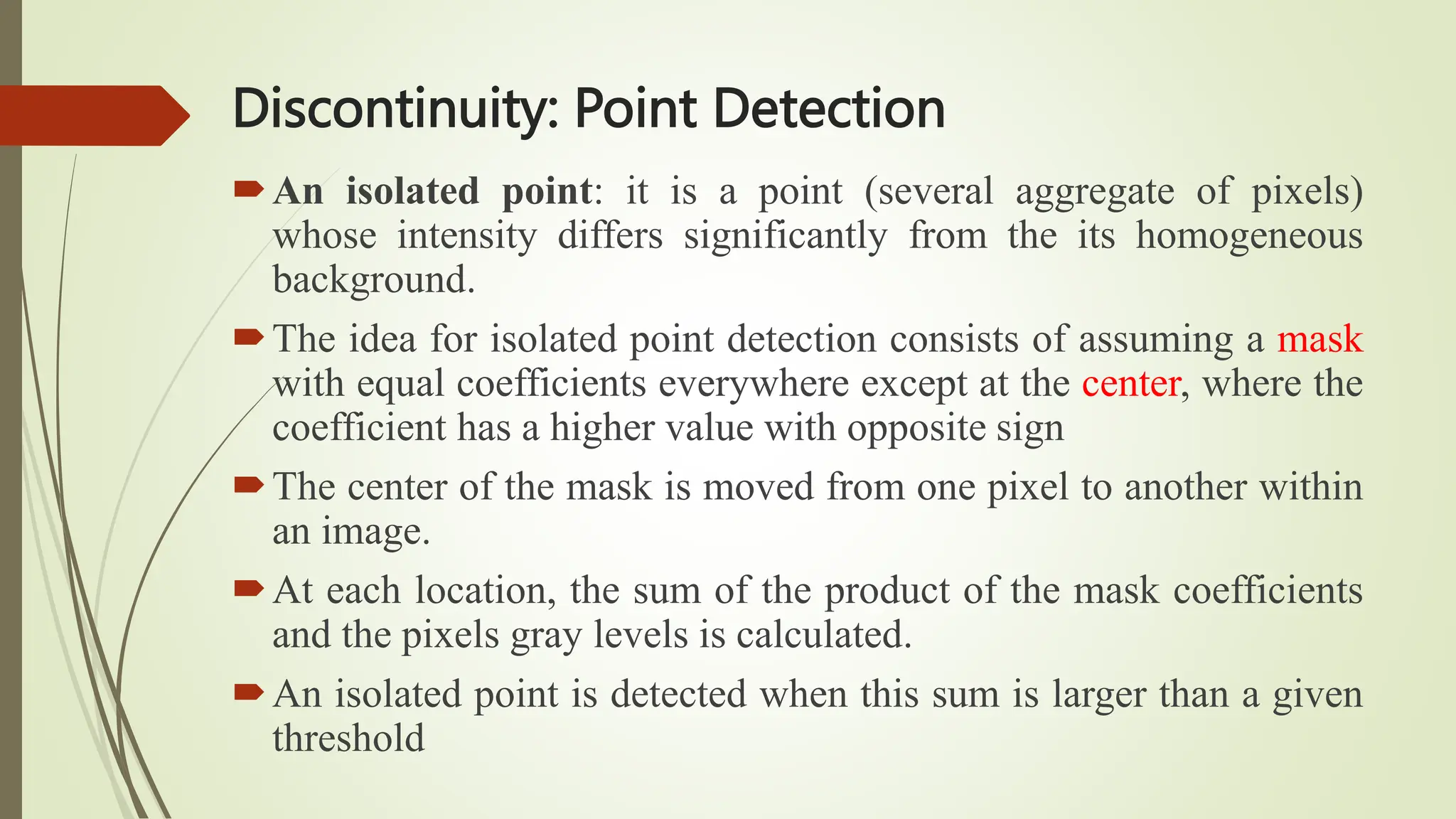 Discontinuity: Point Detection

An isolated point: it is a point (several aggregate of pixels) whose intensity differs significantly from the its homogeneous background.

The idea for isolated point detection consists of assuming a mask with equal coefficients everywhere except at the center, where the coefficient has a higher value with opposite sign

The center of the mask is moved from one pixel to another within an image.

At each location, the sum of the product of the mask coefficients and the pixels gray levels is calculated.

An isolated point is detected when this sum is larger than a given threshold